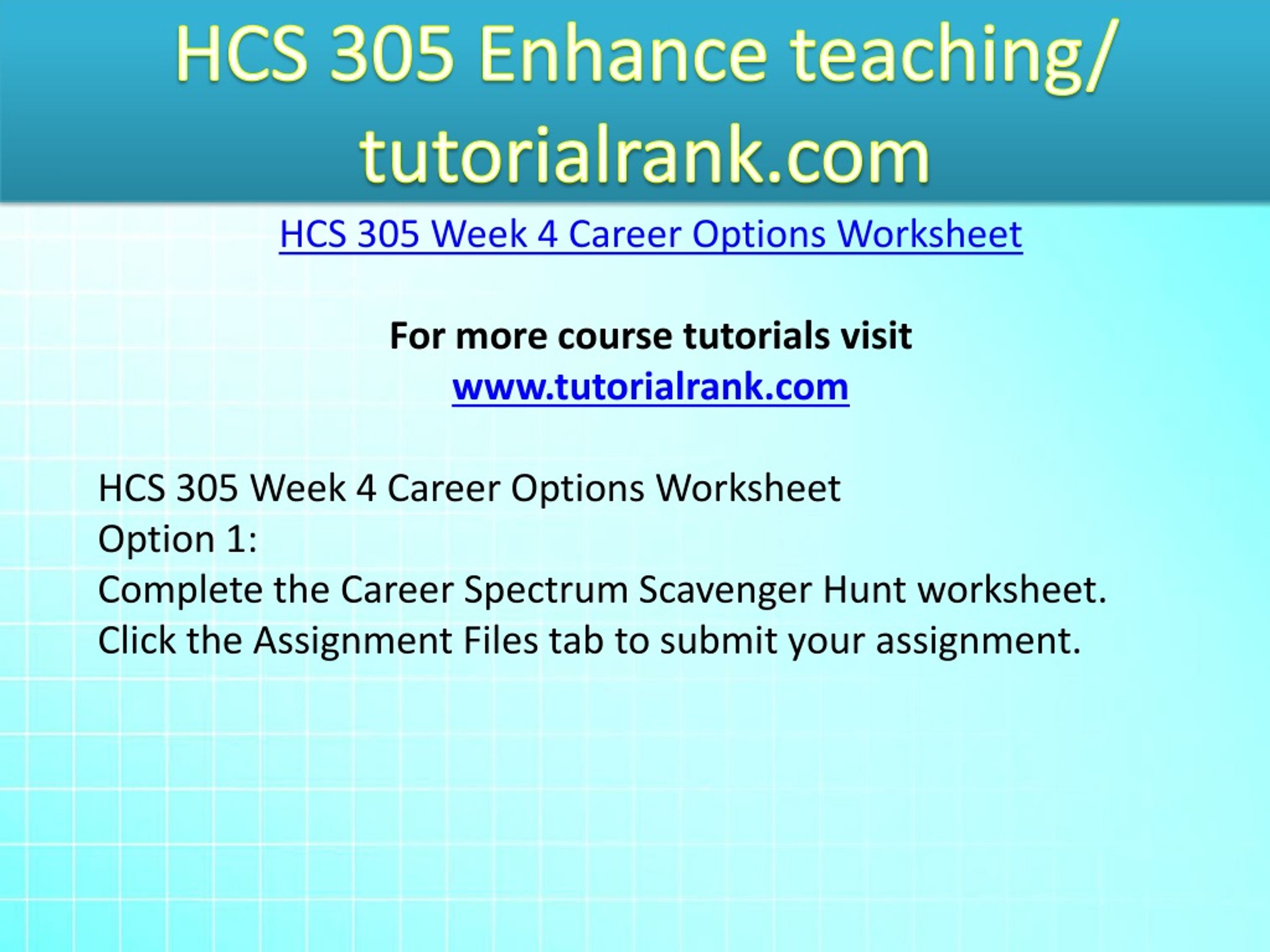 HCS 305 Enhance teaching/ tutorialrank.com

HCS 305 Week 4 Career Options Worksheet

For more course tutorials visit
www.tutorialrank.com

HCS 305 Week 4 Career Options Worksheet
Option 1:
Complete the Career Spectrum Scavenger Hunt worksheet.
Click the Assignment Files tab to submit your assignment.